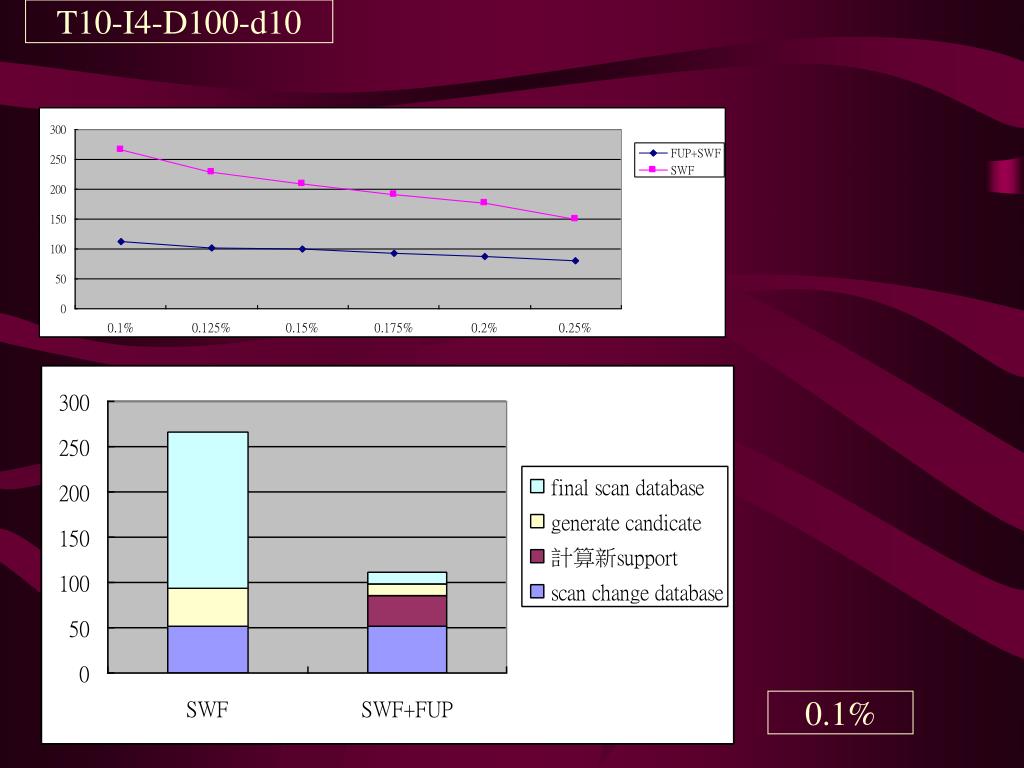 T10-I4-D100-d10

300
250
200
150
100
50
0
0.1%
0.125%
0.15%
0.175%
0.2%
0.25%
FUP+SWF
SWF

300
250
200
150
100
50
0
SWF
SWF+FUP
final scan database
generate candicate
計算新support
scan change database

0.1%